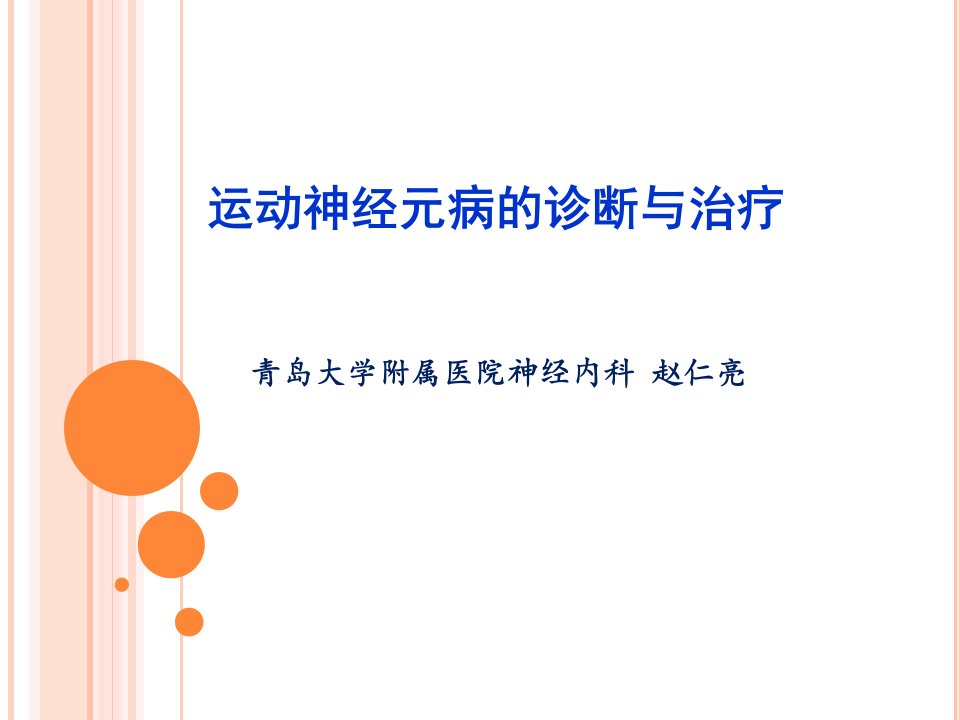 运动神经元病的诊断与治疗

青岛大学附属医院神经内科 赵仁亮